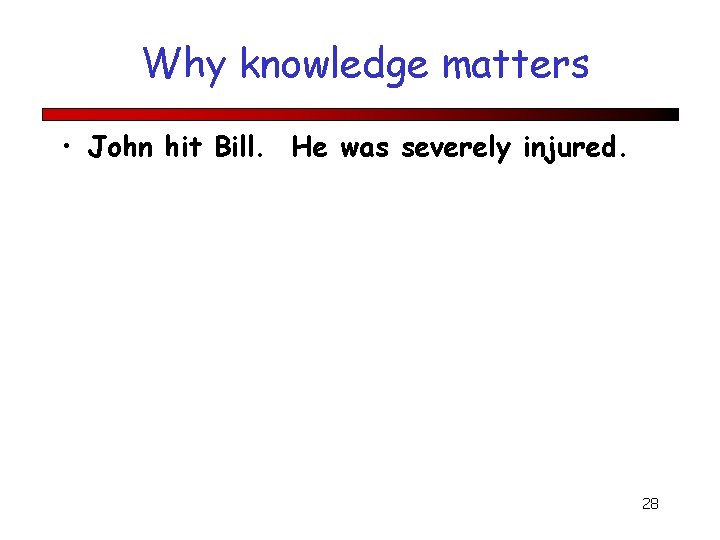 Why knowledge matters

• John hit Bill. He was severely injured.

28